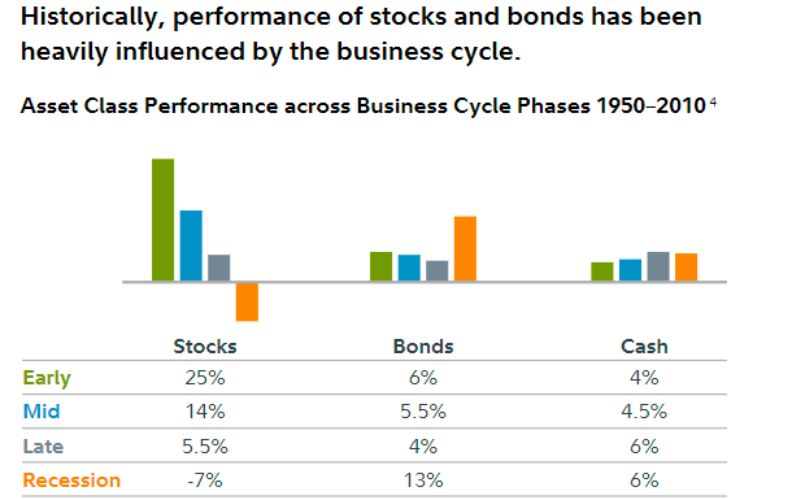 Historically, performance of stocks and bonds has been heavily influenced by the business cycle.

Asset Class Performance across Business Cycle Phases 1950–2010 $^4$

| | Stocks | Bonds | Cash |
|---|---|---|---|
| Early | 25% | 6% | 4% |
| Mid | 14% | 5.5% | 4.5% |
| Late | 5.5% | 4% | 6% |
| Recession | -7% | 13% | 6% |